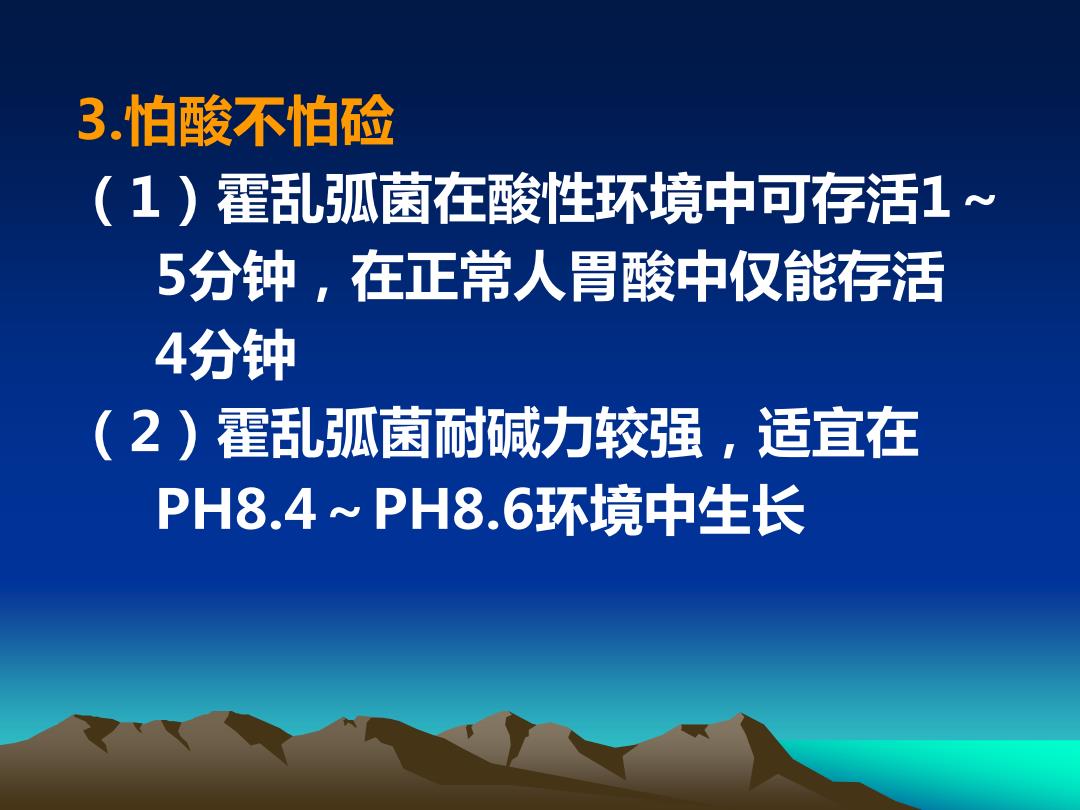 3.怕酸不怕硷

（1）霍乱弧菌在酸性环境中可存活1～5分钟，在正常人胃酸中仅能存活4分钟

（2）霍乱弧菌耐碱力较强，适宜在PH8.4～PH8.6环境中生长